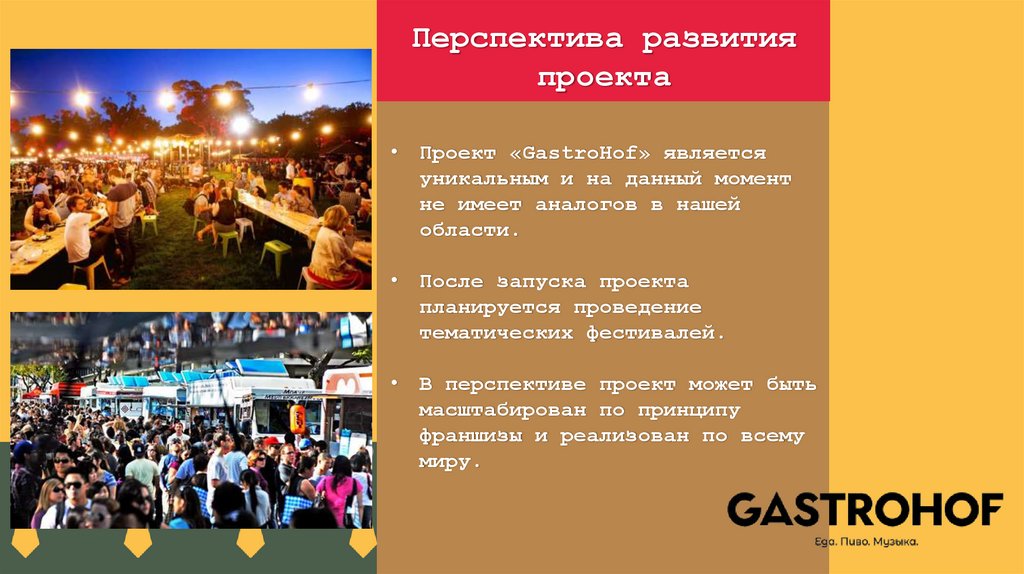 Перспектива развития проекта

• Проект «GastroHof» является уникальным и на данный момент не имеет аналогов в нашей области.

• После запуска проекта планируется проведение тематических фестивалей.

• В перспективе проект может быть масштабирован по принципу франшизы и реализован по всему миру.

GASTROHOF
Еда. Пиво. Музыка.